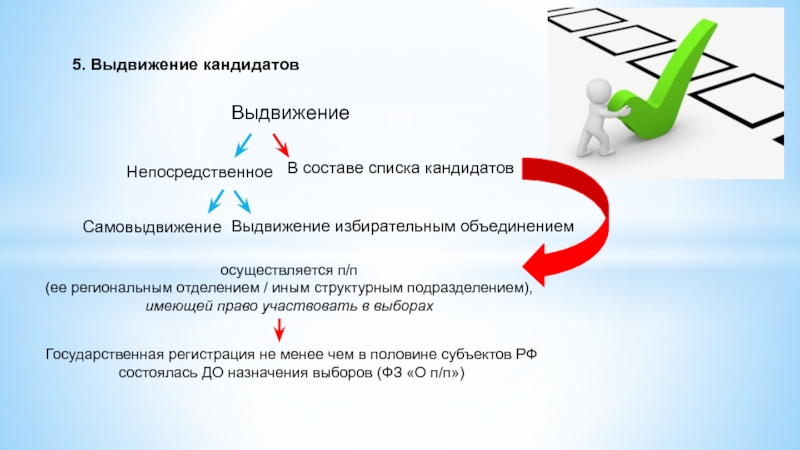 5. Выдвижение кандидатов

Выдвижение

Непосредственное

В составе списка кандидатов

Самовыдвижение

Выдвижение избирательным объединением

осуществляется п/п
(ее региональным отделением / иным структурным подразделением),
имеющей право участвовать в выборах

Государственная регистрация не менее чем в половине субъектов РФ
состоялась ДО назначения выборов (ФЗ «О п/п»)